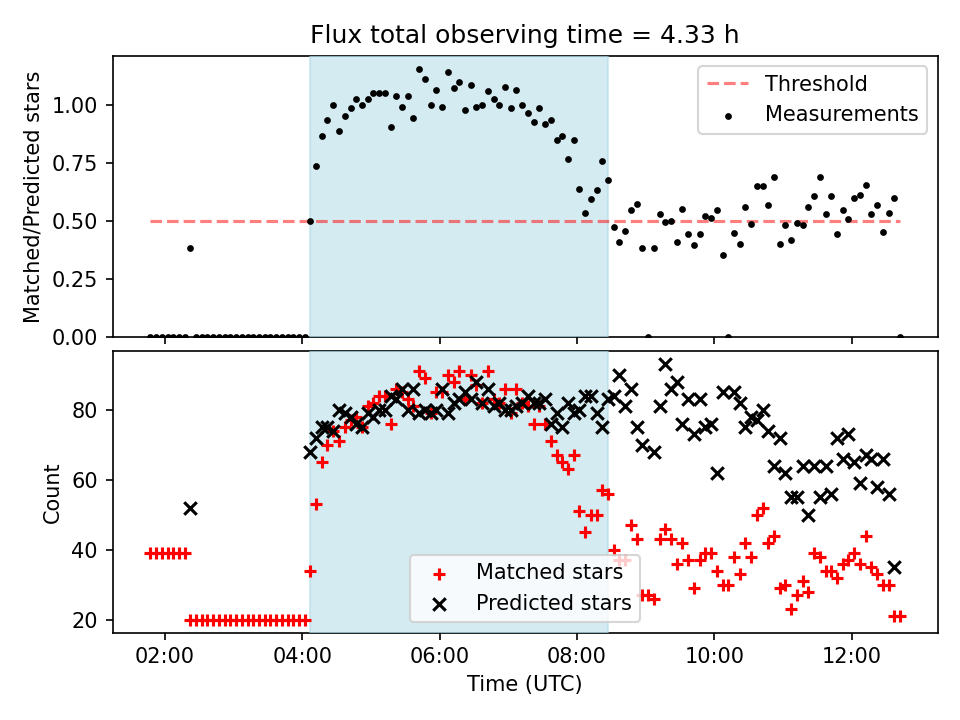 Flux total observing time = 4.33 h

Matched/Predicted stars

1.00
0.75
0.50
0.25
0.00

Threshold
Measurements

Count

80
60
40
20

Matched stars
Predicted stars

02:00
04:00
06:00
08:00
10:00
12:00

Time (UTC)